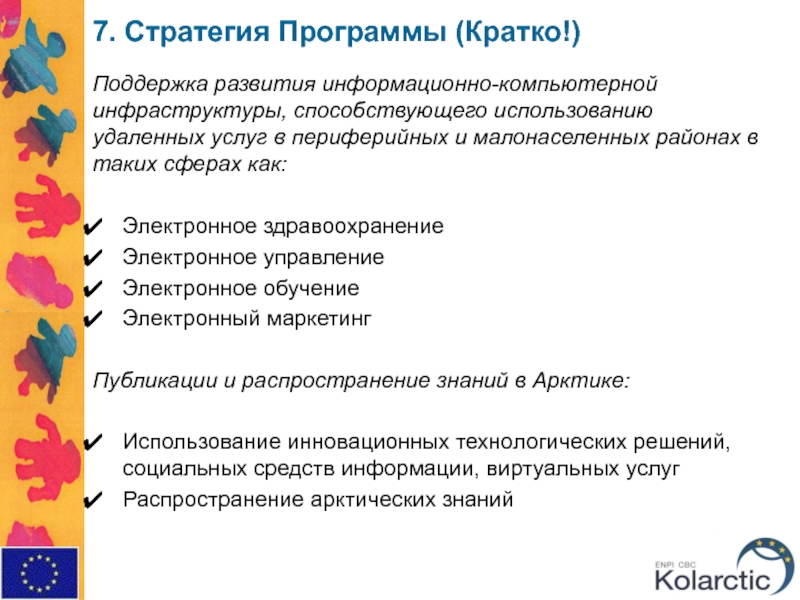 7. Стратегия Программы (Кратко!)

Поддержка развития информационно-компьютерной инфраструктуры, способствующего использованию удаленных услуг в периферийных и малонаселенных районах в таких сферах как:

✔ Электронное здравоохранение
✔ Электронное управление
✔ Электронное обучение
✔ Электронный маркетинг

Публикации и распространение знаний в Арктике:

✔ Использование инновационных технологических решений, социальных средств информации, виртуальных услуг
✔ Распространение арктических знаний

ENPI CBC
Kolarctic